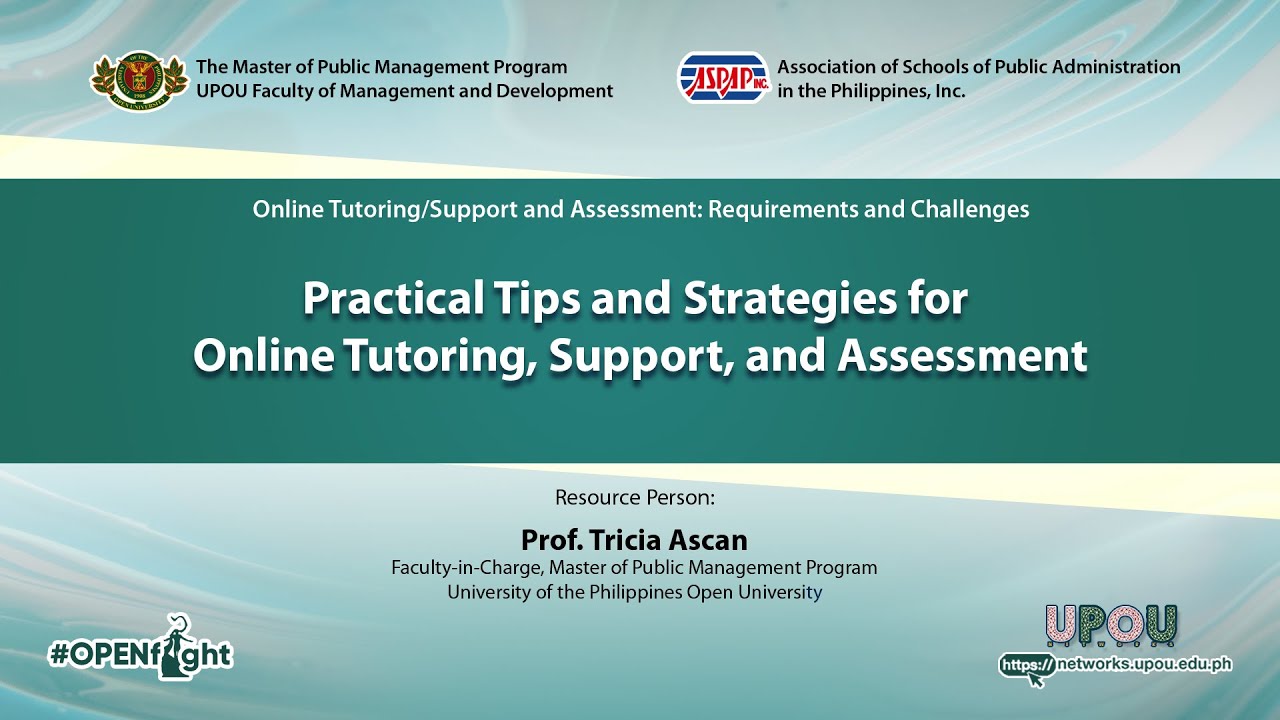 The Master of Public Management Program
UPOU Faculty of Management and Development

ASPAP INC.

Association of Schools of Public Administration in the Philippines, Inc.

Online Tutoring/Support and Assessment: Requirements and Challenges

Practical Tips and Strategies for Online Tutoring, Support, and Assessment

Resource Person:

Prof. Tricia Ascan
Faculty-in-Charge, Master of Public Management Program
University of the Philippines Open University

#OPENfight

UPOU

https://networks.upou.edu.ph